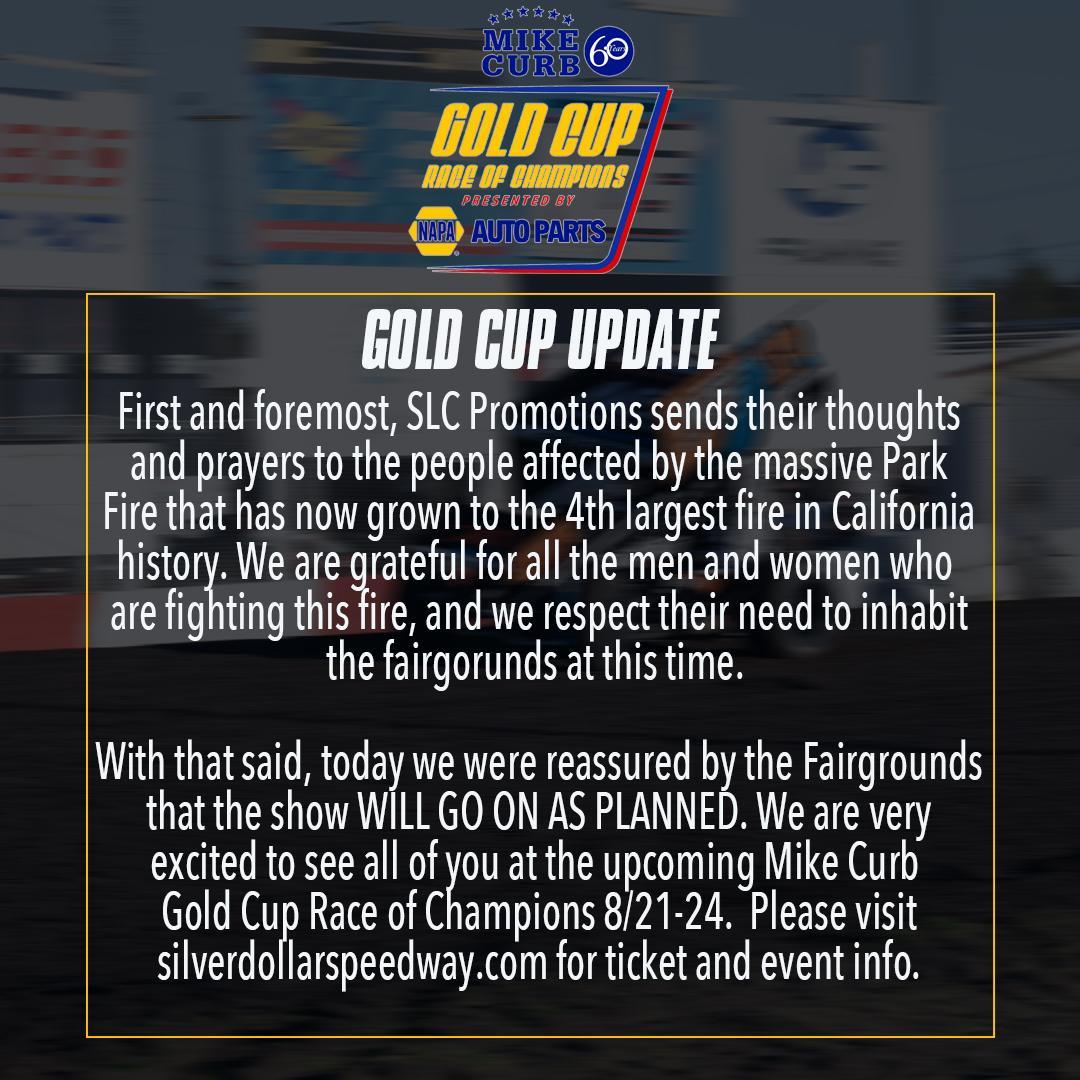 MIKE CURB 60 Years

GOLD CUP
RACE OF CHAMPIONS
PRESENTED BY
NAPA AUTO PARTS

GOLD CUP UPDATE

First and foremost, SLC Promotions sends their thoughts and prayers to the people affected by the massive Park Fire that has now grown to the 4th largest fire in California history. We are grateful for all the men and women who are fighting this fire, and we respect their need to inhabit the fairgorunds at this time.

With that said, today we were reassured by the Fairgrounds that the show WILL GO ON AS PLANNED. We are very excited to see all of you at the upcoming Mike Curb Gold Cup Race of Champions 8/21-24. Please visit silverdollarspeedway.com for ticket and event info.